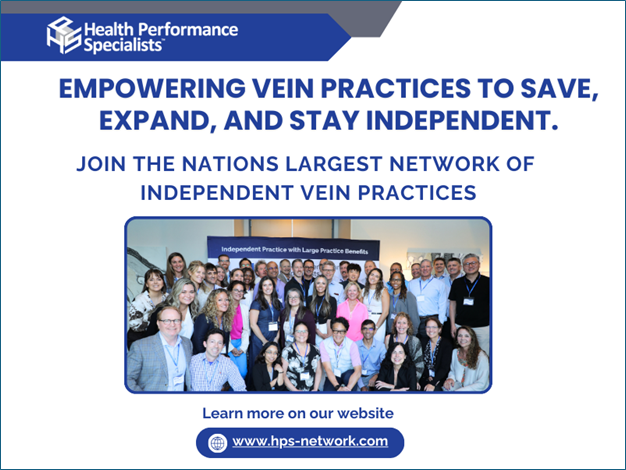 HPS Health Performance Specialists™

EMPOWERING VEIN PRACTICES TO SAVE, EXPAND, AND STAY INDEPENDENT.

JOIN THE NATIONS LARGEST NETWORK OF INDEPENDENT VEIN PRACTICES

Independent Practice with Large Practice Benefits

Learn more on our website

www.hps-network.com